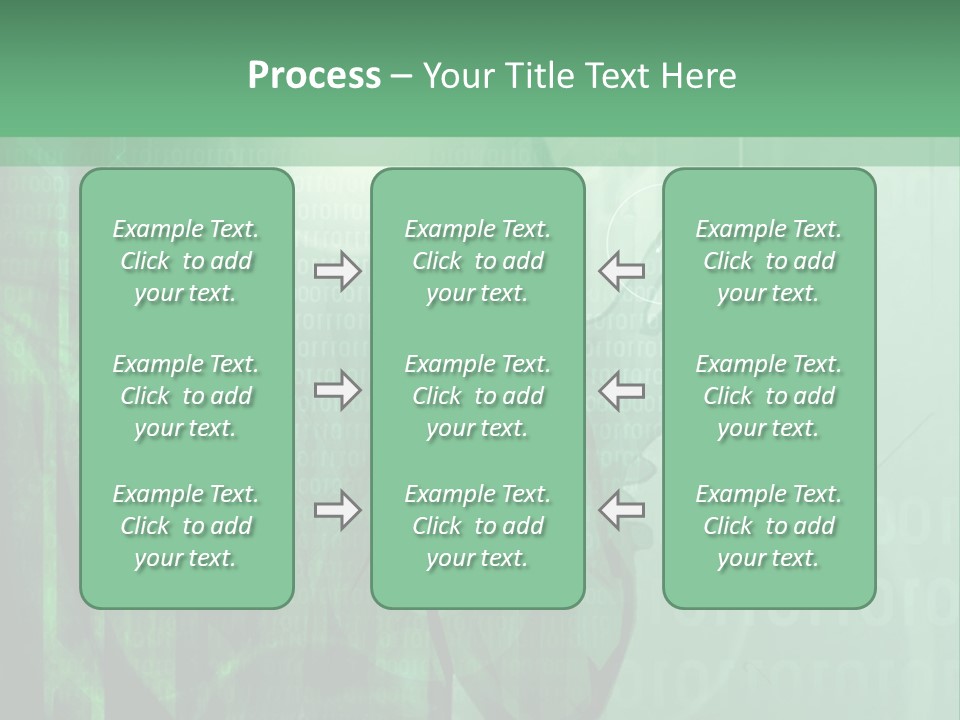 Process – Your Title Text Here

Example Text. Click to add your text.

Example Text. Click to add your text.

Example Text. Click to add your text.

Example Text. Click to add your text.

Example Text. Click to add your text.

Example Text. Click to add your text.

Example Text. Click to add your text.

Example Text. Click to add your text.

Example Text. Click to add your text.